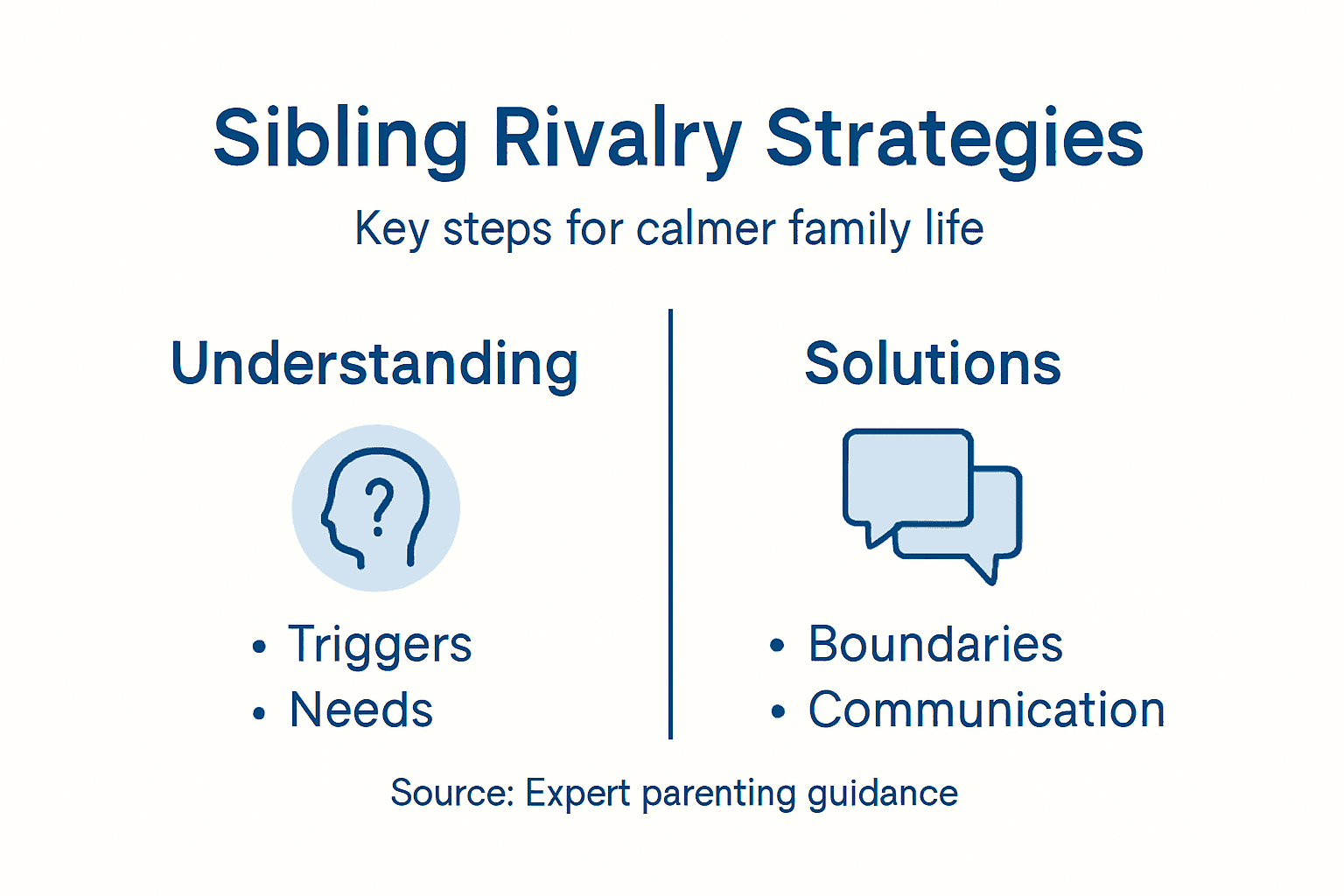 Sibling Rivalry Strategies

Key steps for calmer family life

Understanding

?

• Triggers
• Needs

Solutions

• Boundaries
• Communication

Source: Expert parenting guidance